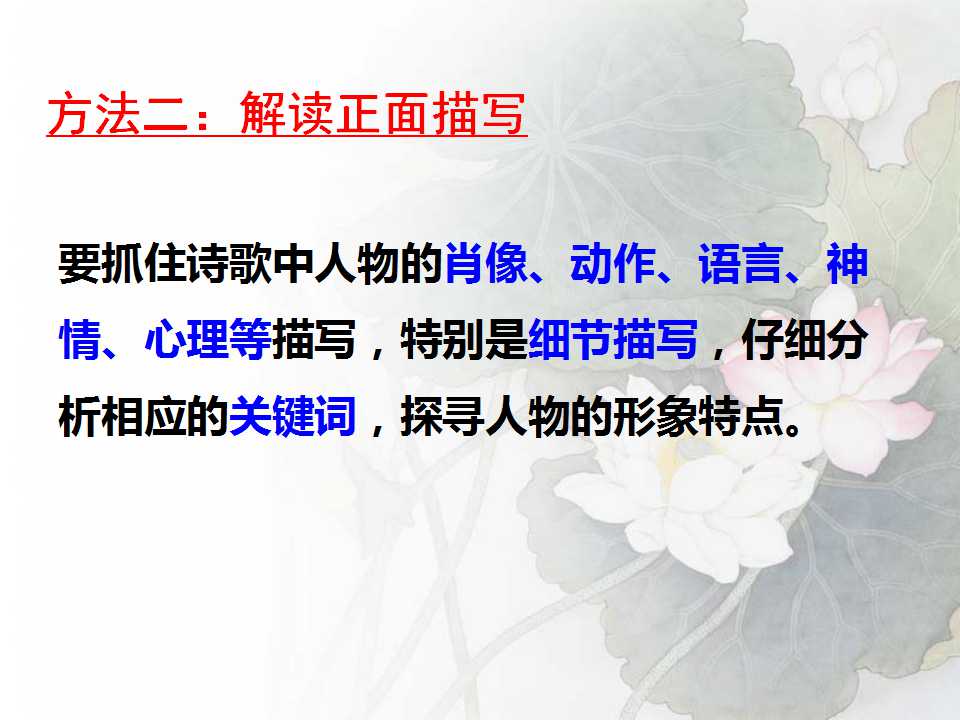 方法二：解读正面描写

要抓住诗歌中人物的肖像、动作、语言、神情、心理等描写，特别是细节描写，仔细分析相应的关键词，探寻人物的形象特点。